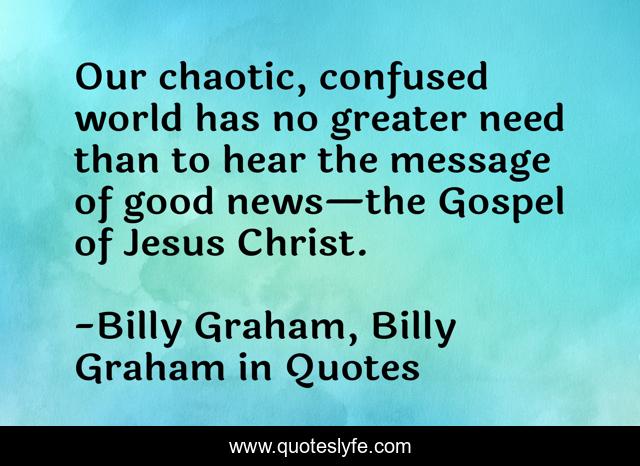 Our chaotic, confused world has no greater need than to hear the message of good news—the Gospel of Jesus Christ.

-Billy Graham, Billy Graham in Quotes

www.quoteslyfe.com